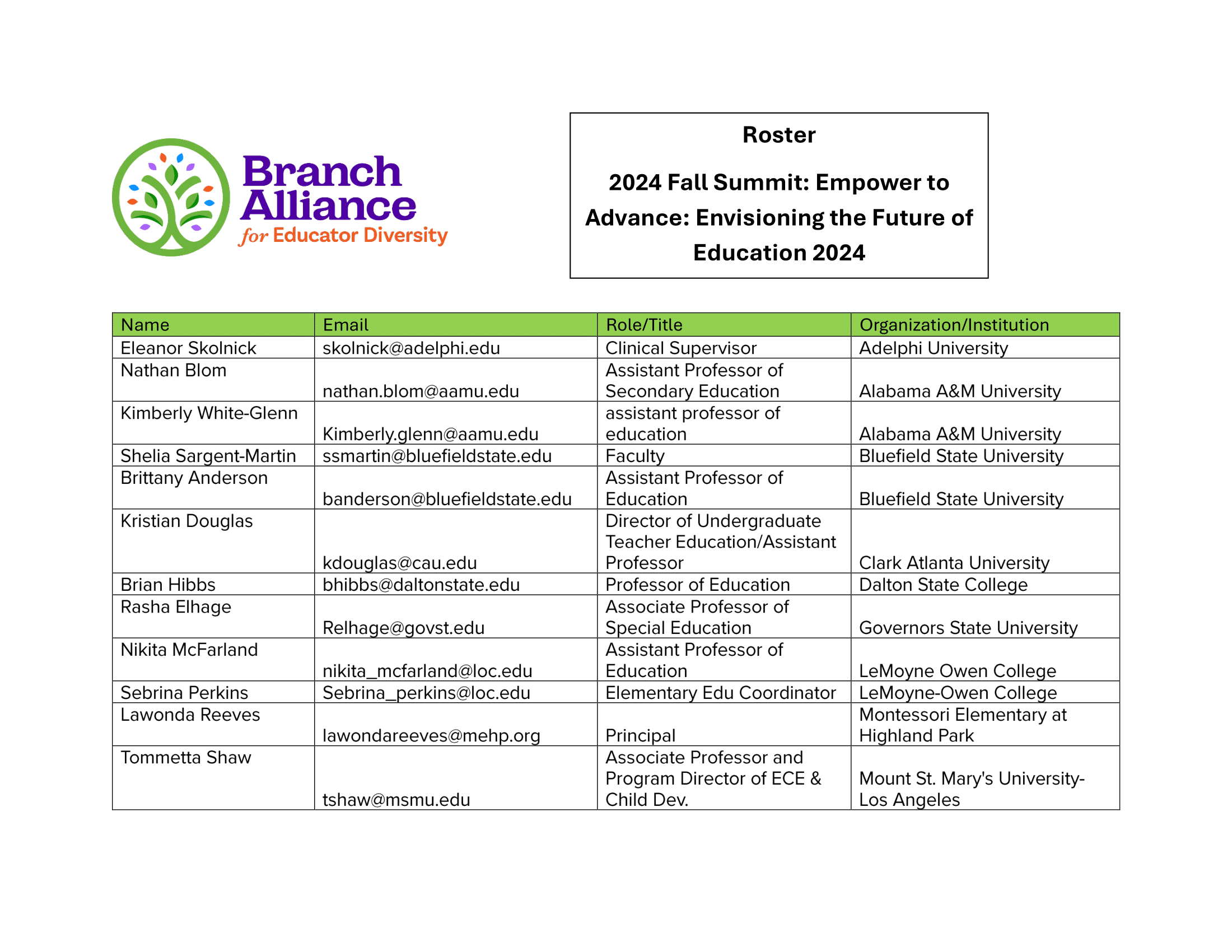 Branch Alliance for Educator Diversity

Roster

2024 Fall Summit: Empower to Advance: Envisioning the Future of Education 2024

| Name | Email | Role/Title | Organization/Institution |
|---|---|---|---|
| Eleanor Skolnick | skolnick@adelphi.edu | Clinical Supervisor | Adelphi University |
| Nathan Blom | nathan.blom@aamu.edu | Assistant Professor of Secondary Education | Alabama A&M University |
| Kimberly White-Glenn | Kimberly.glenn@aamu.edu | assistant professor of education | Alabama A&M University |
| Shelia Sargent-Martin | ssmartin@bluefieldstate.edu | Faculty | Bluefield State University |
| Brittany Anderson | banderson@bluefieldstate.edu | Assistant Professor of Education | Bluefield State University |
| Kristian Douglas | kdouglas@cau.edu | Director of Undergraduate Teacher Education/Assistant Professor | Clark Atlanta University |
| Brian Hibbs | bhibbs@daltonstate.edu | Professor of Education | Dalton State College |
| Rasha Elhage | Relhage@govst.edu | Associate Professor of Special Education | Governors State University |
| Nikita McFarland | nikita_mcfarland@loc.edu | Assistant Professor of Education | LeMoyne Owen College |
| Sebrina Perkins | Sebrina_perkins@loc.edu | Elementary Edu Coordinator | LeMoyne-Owen College |
| Lawonda Reeves | lawondareeves@mehp.org | Principal | Montessori Elementary at Highland Park |
| Tommetta Shaw | tshaw@msmu.edu | Associate Professor and Program Director of ECE & Child Dev. | Mount St. Mary's University-Los Angeles |